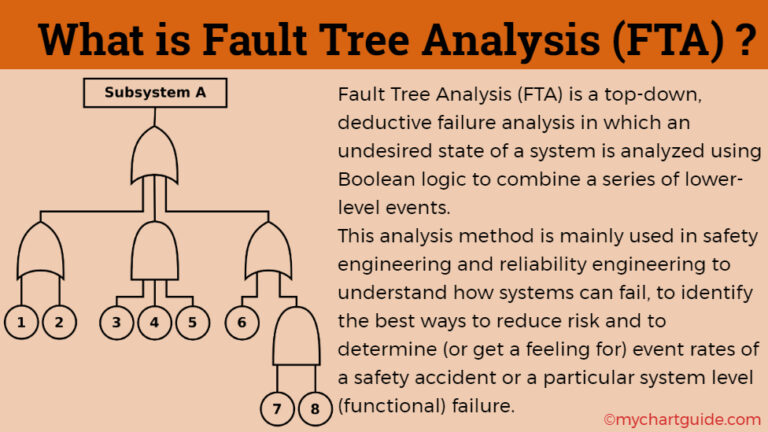 What is Fault Tree Analysis (FTA) ?

Subsystem A

1 2 3 4 5 6 7 8

Fault Tree Analysis (FTA) is a top-down, deductive failure analysis in which an undesired state of a system is analyzed using Boolean logic to combine a series of lower-level events.
This analysis method is mainly used in safety engineering and reliability engineering to understand how systems can fail, to identify the best ways to reduce risk and to determine (or get a feeling for) event rates of a safety accident or a particular system level (functional) failure.

©mychartguide.com